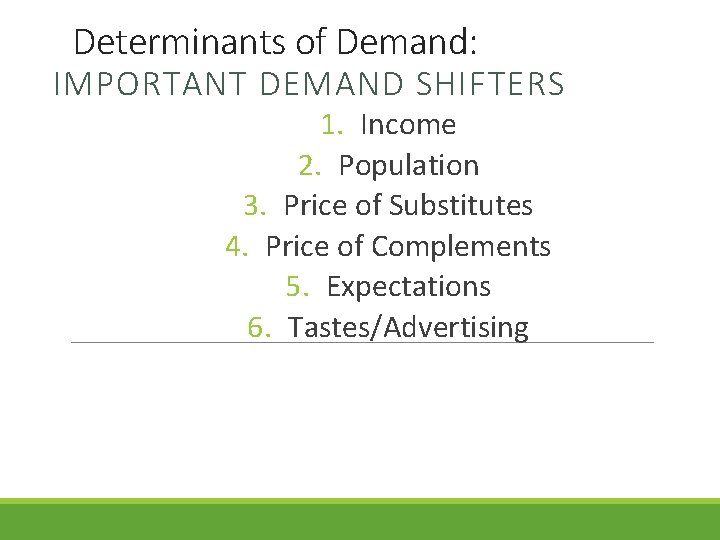 Determinants of Demand:
IMPORTANT DEMAND SHIFTERS

1. Income
2. Population
3. Price of Substitutes
4. Price of Complements
5. Expectations
6. Tastes/Advertising